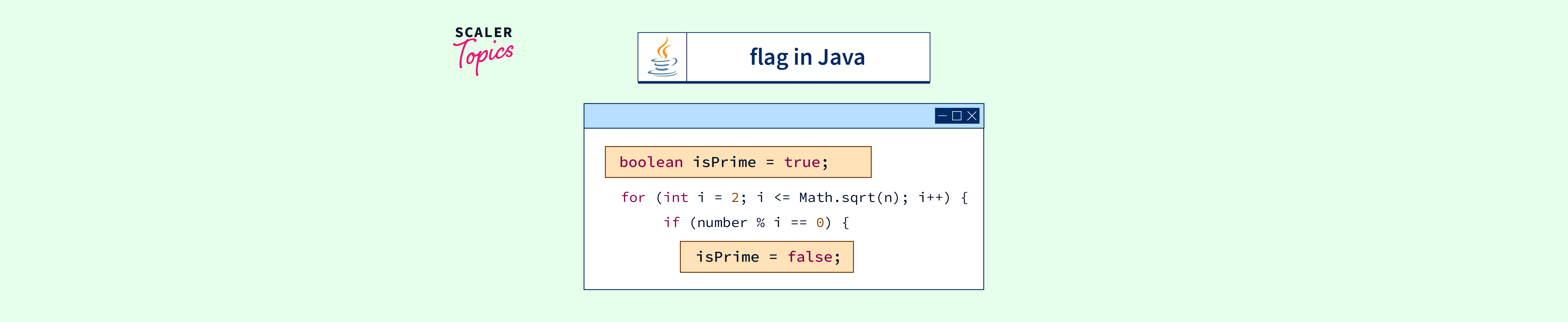 SCALER
Topics

flag in Java

boolean isPrime = true;

for (int i = 2; i <= Math.sqrt(n); i++) {
if (number % i == 0) {
isPrime = false;